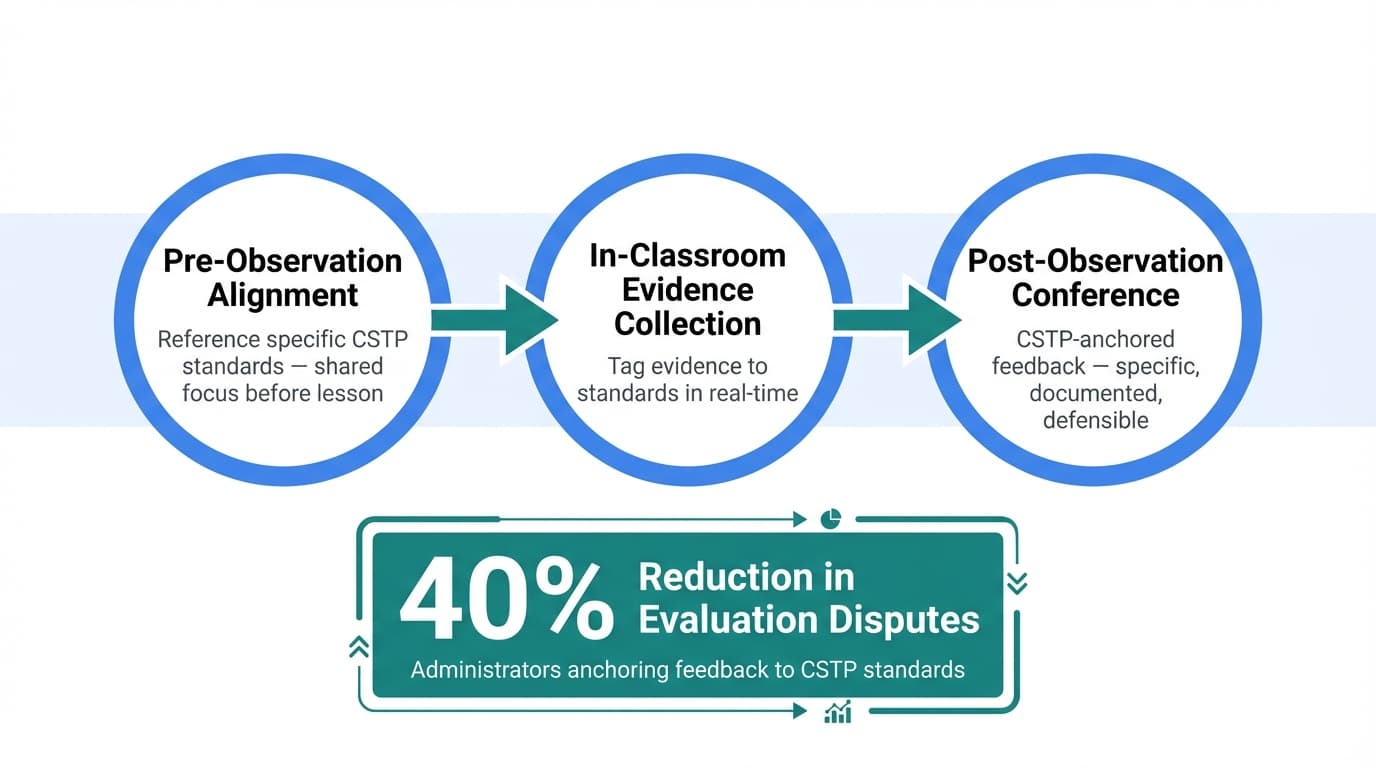 Pre-Observation Alignment

Reference specific CSTP standards — shared focus before lesson

In-Classroom Evidence Collection

Tag evidence to standards in real-time

Post-Observation Conference

CSTP-anchored feedback — specific, documented, defensible

40% Reduction in Evaluation Disputes

Administrators anchoring feedback to CSTP standards